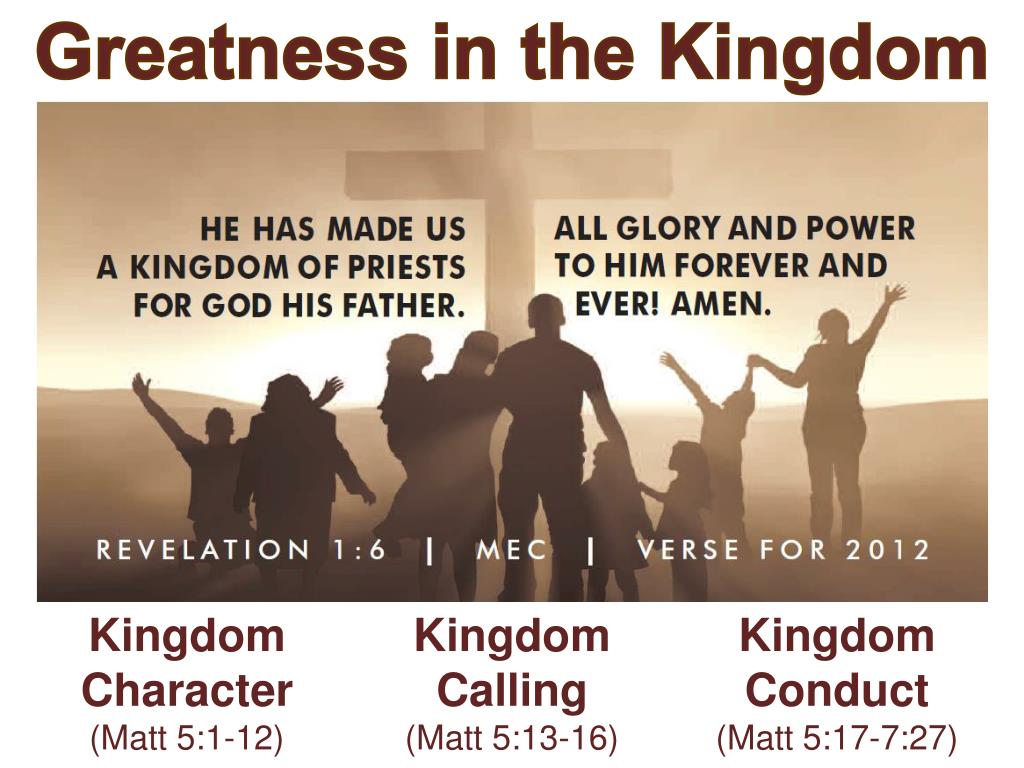 Greatness in the Kingdom

HE HAS MADE US A KINGDOM OF PRIESTS FOR GOD HIS FATHER.

ALL GLORY AND POWER TO HIM FOREVER AND EVER! AMEN.

REVELATION 1:6 | MEC | VERSE FOR 2012

Kingdom Character
(Matt 5:1-12)

Kingdom Calling
(Matt 5:13-16)

Kingdom Conduct
(Matt 5:17-7:27)